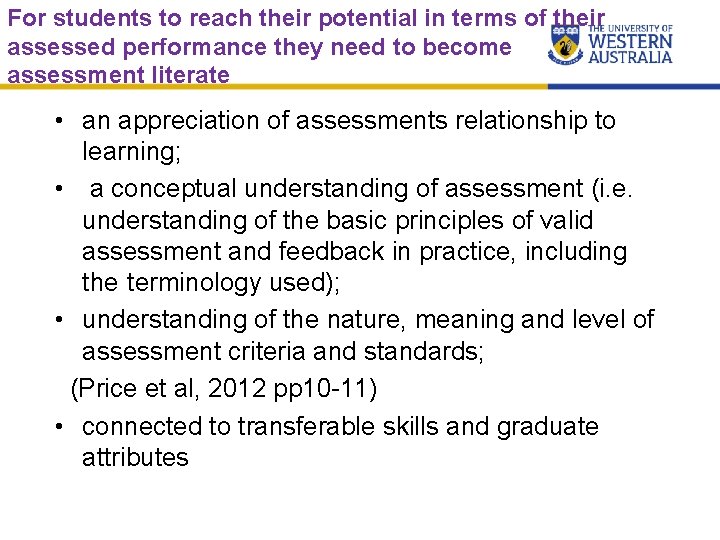 For students to reach their potential in terms of their assessed performance they need to become assessment literate

THE UNIVERSITY OF WESTERN AUSTRALIA

• an appreciation of assessments relationship to learning;
• a conceptual understanding of assessment (i.e. understanding of the basic principles of valid assessment and feedback in practice, including the terminology used);
• understanding of the nature, meaning and level of assessment criteria and standards;

(Price et al, 2012 pp10-11)

• connected to transferable skills and graduate attributes